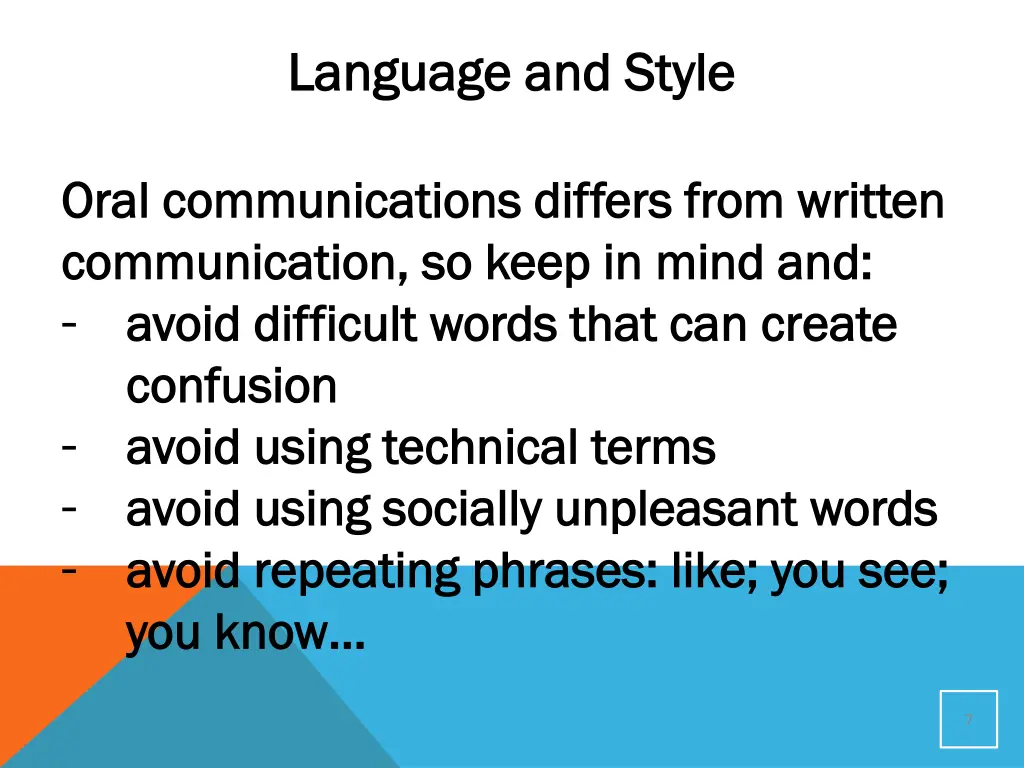 Language and Style

Oral communications differs from written communication, so keep in mind and:
- avoid difficult words that can create confusion
- avoid using technical terms
- avoid using socially unpleasant words
- avoid repeating phrases: like; you see; you know…

7